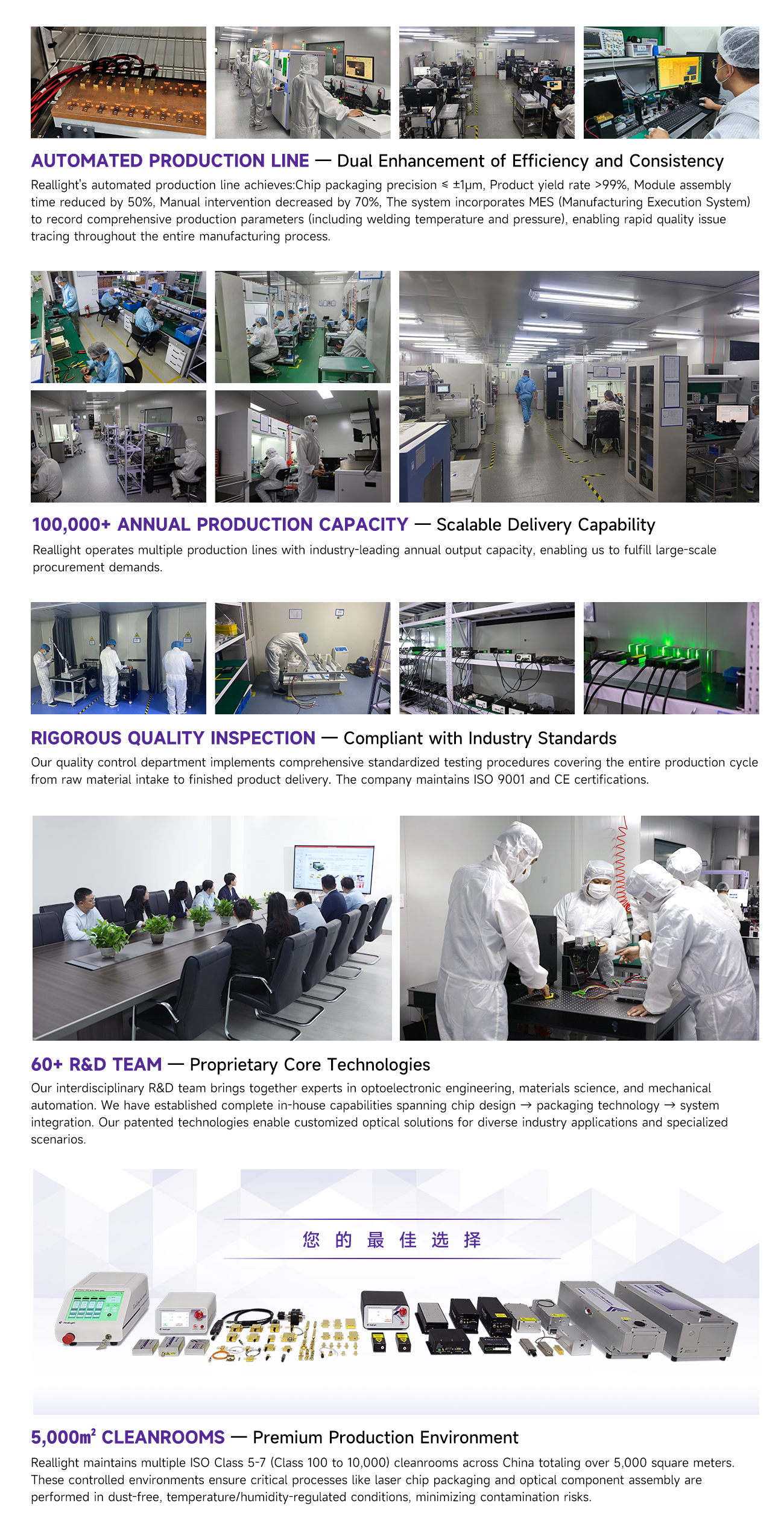 AUTOMATED PRODUCTION LINE — Dual Enhancement of Efficiency and Consistency

Reallight's automated production line achieves:Chip packaging precision ≤ ±1μm, Product yield rate >99%, Module assembly time reduced by 50%, Manual intervention decreased by 70%, The system incorporates MES (Manufacturing Execution System) to record comprehensive production parameters (including welding temperature and pressure), enabling rapid quality issue tracing throughout the entire manufacturing process.

100,000+ ANNUAL PRODUCTION CAPACITY — Scalable Delivery Capability

Reallight operates multiple production lines with industry-leading annual output capacity, enabling us to fulfill large-scale procurement demands.

RIGOROUS QUALITY INSPECTION — Compliant with Industry Standards

Our quality control department implements comprehensive standardized testing procedures covering the entire production cycle from raw material intake to finished product delivery. The company maintains ISO 9001 and CE certifications.

60+ R&D TEAM — Proprietary Core Technologies

Our interdisciplinary R&D team brings together experts in optoelectronic engineering, materials science, and mechanical automation. We have established complete in-house capabilities spanning chip design → packaging technology → system integration. Our patented technologies enable customized optical solutions for diverse industry applications and specialized scenarios.

您 的 最 佳 选 择

5,000㎡ CLEANROOMS — Premium Production Environment

Reallight maintains multiple ISO Class 5-7 (Class 100 to 10,000) cleanrooms across China totaling over 5,000 square meters. These controlled environments ensure critical processes like laser chip packaging and optical component assembly are performed in dust-free, temperature/humidity-regulated conditions, minimizing contamination risks.